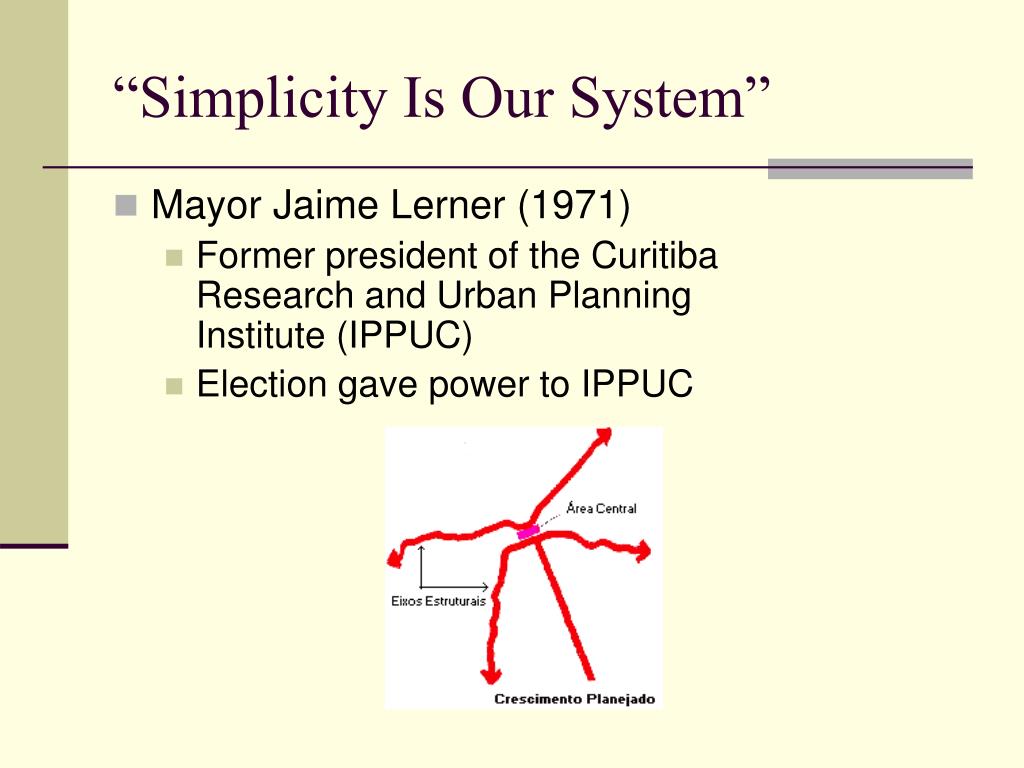 “Simplicity Is Our System”

Mayor Jaime Lerner (1971)
Former president of the Curitiba Research and Urban Planning Institute (IPPUC)
Election gave power to IPPUC

Área Central
Eixos Estruturais
Crescimento Planejado